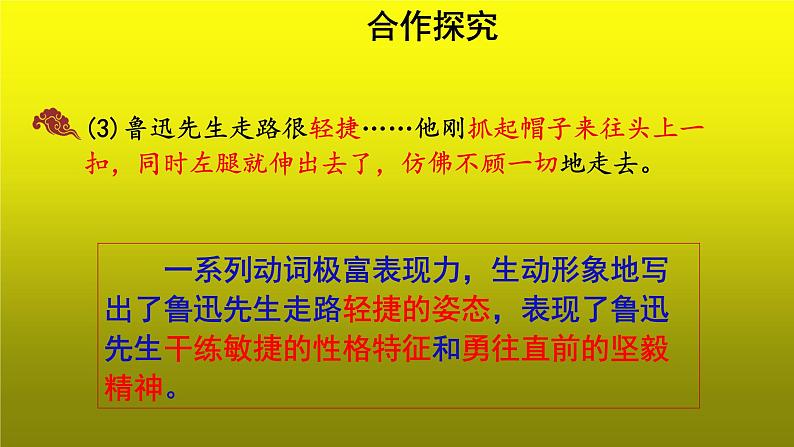 合作探究

(3)鲁迅先生走路很轻捷……他刚抓起帽子来往头上一扣，同时左腿就伸出去了，仿佛不顾一切地走去。

一系列动词极富表现力，生动形象地写出了鲁迅先生走路轻捷的姿态，表现了鲁迅先生干练敏捷的性格特征和勇往直前的坚毅精神。